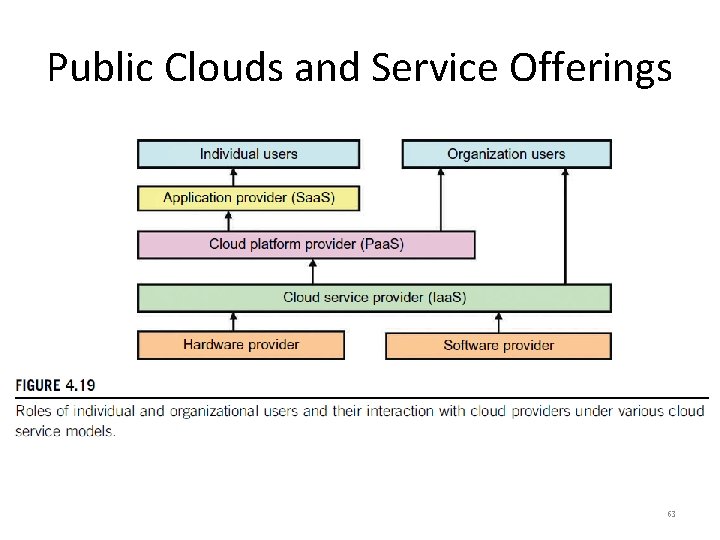 Public Clouds and Service Offerings

Individual users

Organization users

Application provider (SaaS)

Cloud platform provider (PaaS)

Cloud service provider (IaaS)

Hardware provider

Software provider

FIGURE 4.19

Roles of individual and organizational users and their interaction with cloud providers under various cloud service models.

63